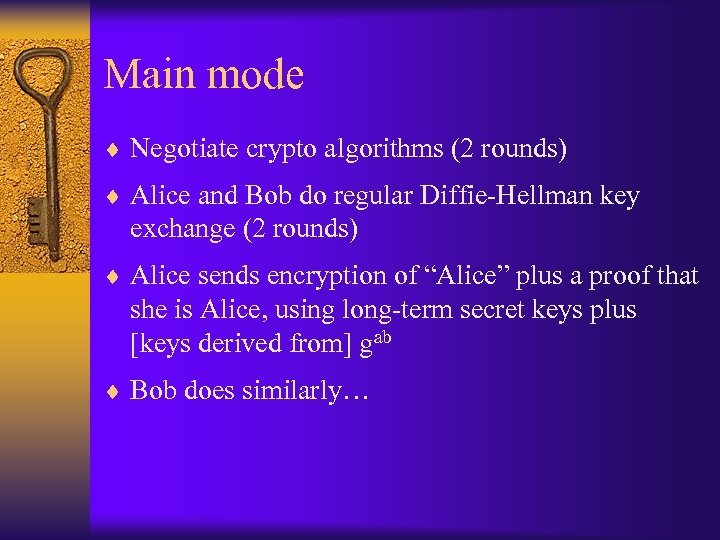 Main mode

♦ Negotiate crypto algorithms (2 rounds)

♦ Alice and Bob do regular Diffie-Hellman key exchange (2 rounds)

♦ Alice sends encryption of “Alice” plus a proof that she is Alice, using long-term secret keys plus [keys derived from] $g^{ab}$

♦ Bob does similarly…